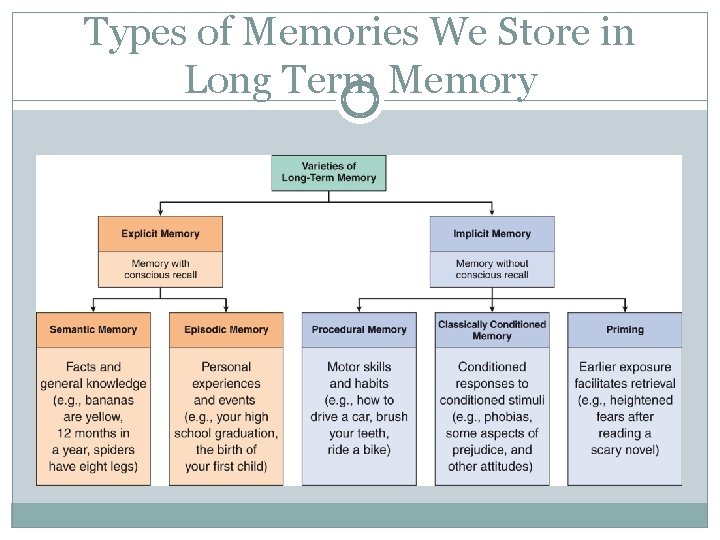 Types of Memories We Store in Long Term Memory

Varieties of Long-Term Memory

Explicit Memory

Memory with conscious recall

Implicit Memory

Memory without conscious recall

Semantic Memory

Facts and general knowledge (e.g., bananas are yellow, 12 months in a year, spiders have eight legs)

Episodic Memory

Personal experiences and events (e.g., your high school graduation, the birth of your first child)

Procedural Memory

Motor skills and habits (e.g., how to drive a car, brush your teeth, ride a bike)

Classically Conditioned Memory

Conditioned responses to conditioned stimuli (e.g., phobias, some aspects of prejudice, and other attitudes)

Priming

Earlier exposure facilitates retrieval (e.g., heightened fears after reading a scary novel)